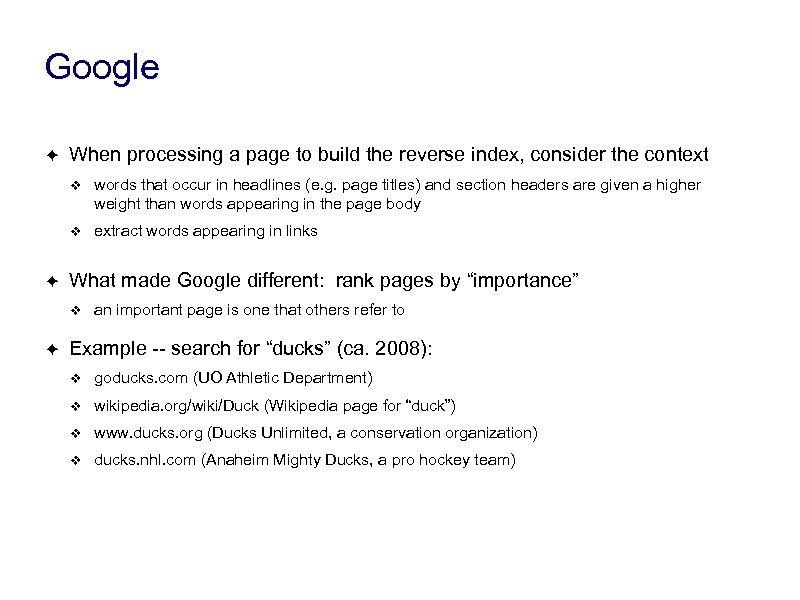 Google

✦ When processing a page to build the reverse index, consider the context

❖ words that occur in headlines (e.g. page titles) and section headers are given a higher weight than words appearing in the page body

❖ extract words appearing in links

✦ What made Google different: rank pages by “importance”

❖ an important page is one that others refer to

✦ Example -- search for “ducks” (ca. 2008):

❖ goducks.com (UO Athletic Department)

❖ wikipedia.org/wiki/Duck (Wikipedia page for “duck”)

❖ www.ducks.org (Ducks Unlimited, a conservation organization)

❖ ducks.nhl.com (Anaheim Mighty Ducks, a pro hockey team)